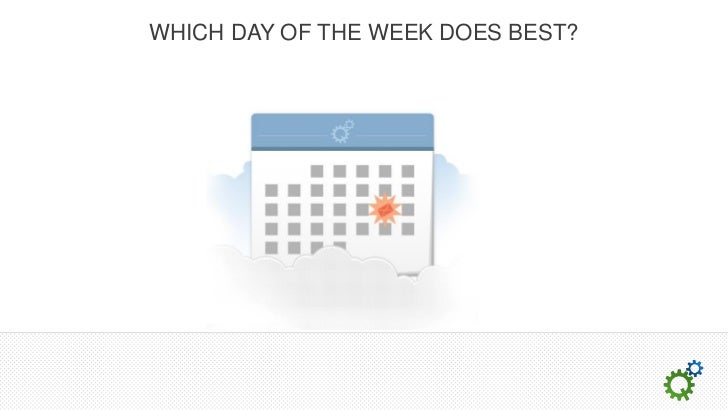 WHICH DAY OF THE WEEK DOES BEST?